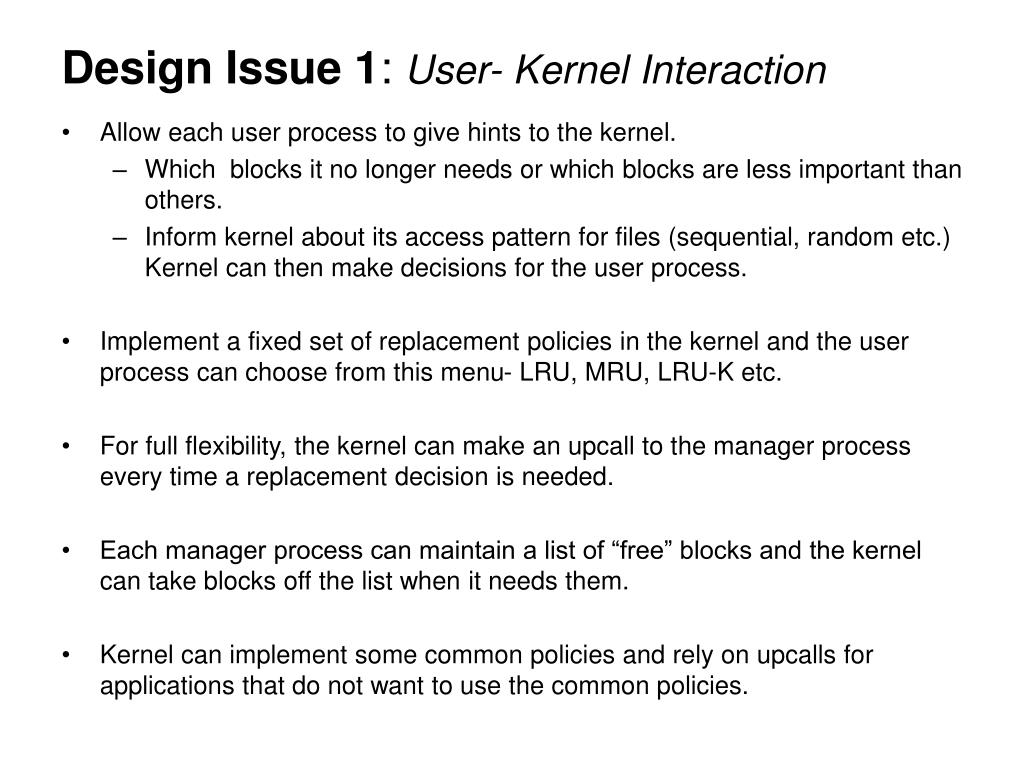 Design Issue 1: User- Kernel Interaction

• Allow each user process to give hints to the kernel.
  – Which blocks it no longer needs or which blocks are less important than others.
  – Inform kernel about its access pattern for files (sequential, random etc.) Kernel can then make decisions for the user process.

• Implement a fixed set of replacement policies in the kernel and the user process can choose from this menu- LRU, MRU, LRU-K etc.

• For full flexibility, the kernel can make an upcall to the manager process every time a replacement decision is needed.

• Each manager process can maintain a list of “free” blocks and the kernel can take blocks off the list when it needs them.

• Kernel can implement some common policies and rely on upcalls for applications that do not want to use the common policies.